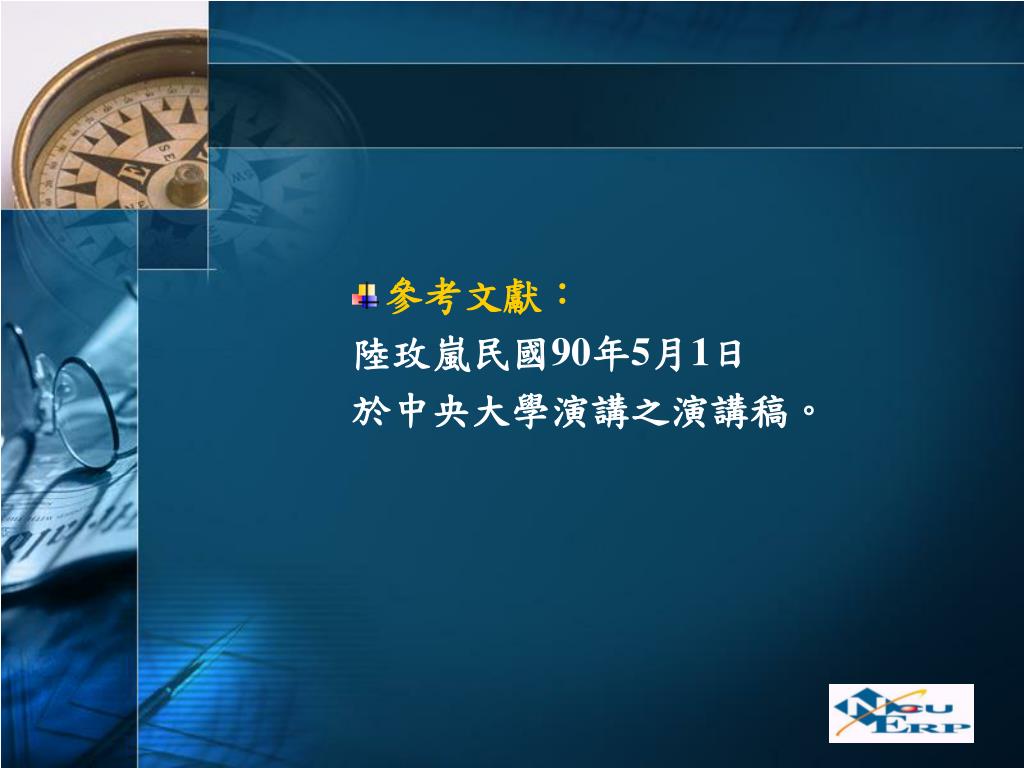 參考文獻：
陸玫嵐民國90年5月1日
於中央大學演講之演講稿。

NCU ERP